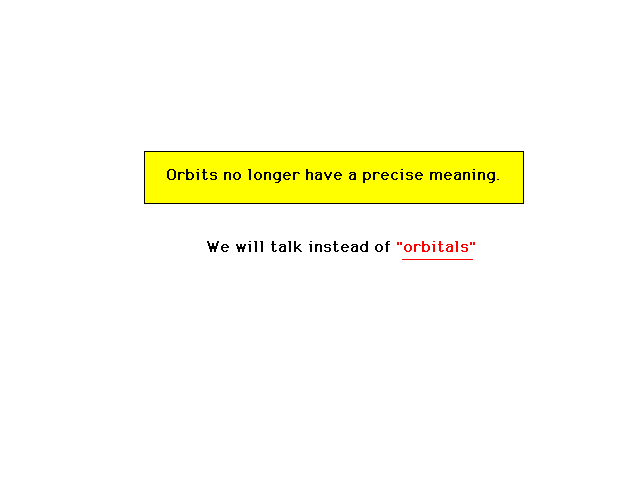 Orbits no longer have a precise meaning.

We will talk instead of "orbitals"